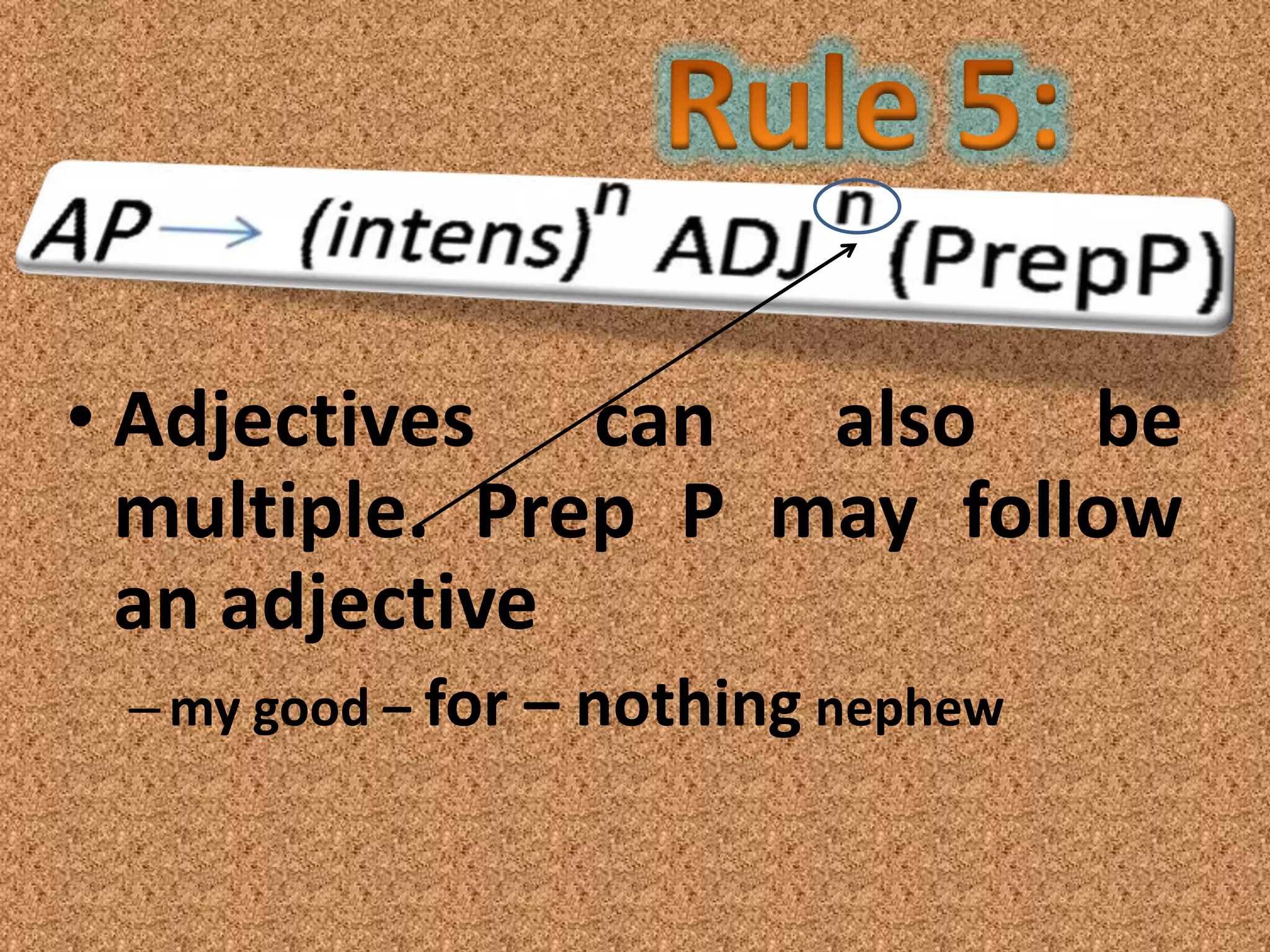 Rule 5:

$AP \rightarrow (intens)^n \; ADJ^n \; (PrepP)$

• Adjectives can also be multiple. Prep P may follow an adjective

– my good – for – nothing nephew